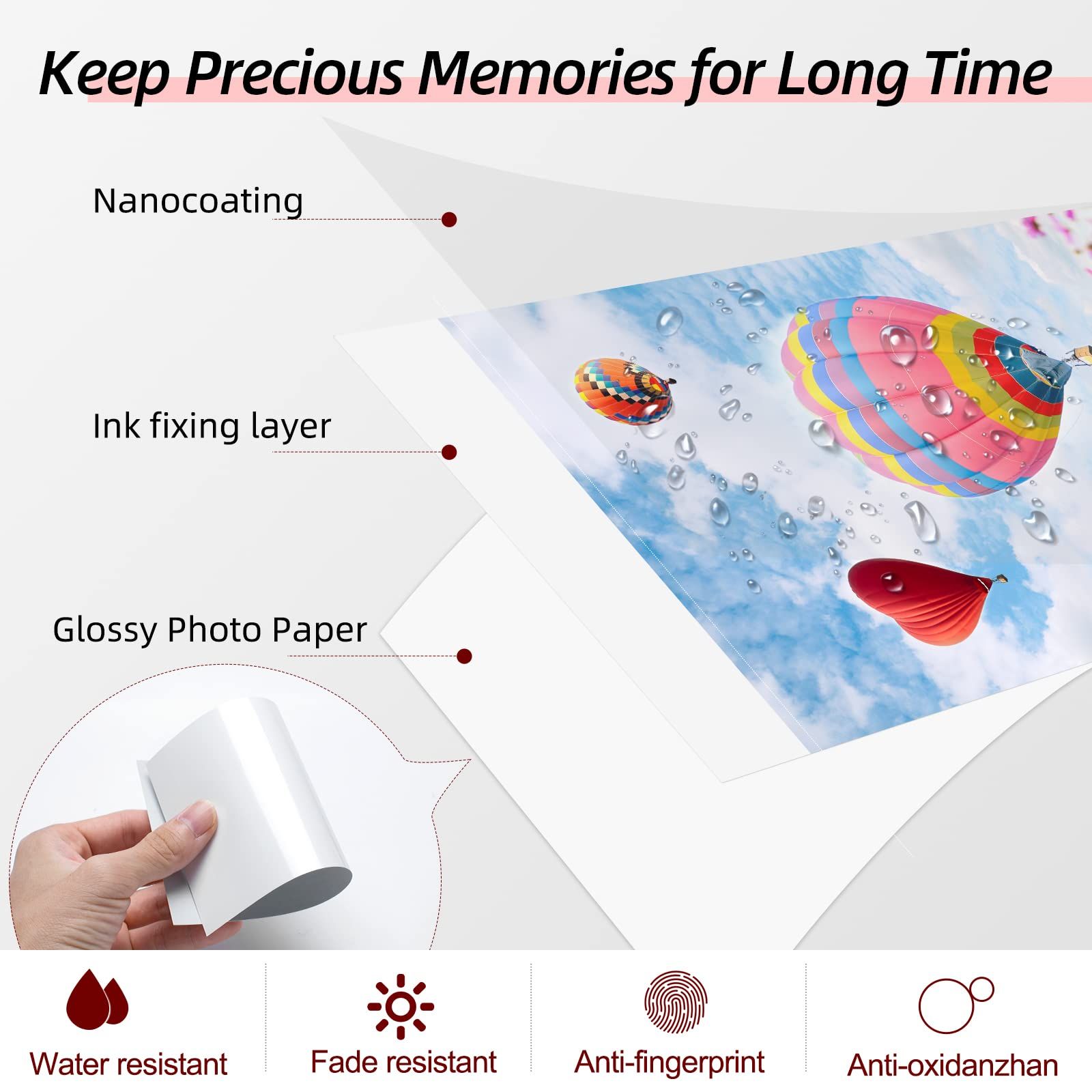 Keep Precious Memories for Long Time

Nanocoating

Ink fixing layer

Glossy Photo Paper

Water resistant

Fade resistant

Anti-fingerprint

Anti-oxidanzhan